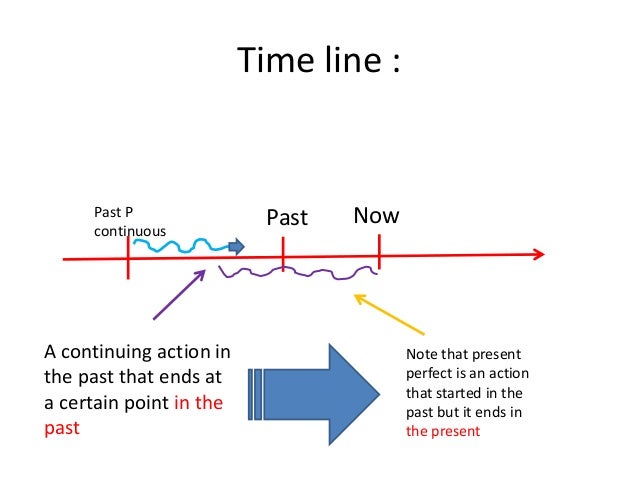 Time line :

Past P continuous

Past

Now

A continuing action in the past that ends at a certain point in the past

Note that present perfect is an action that started in the past but it ends in the present